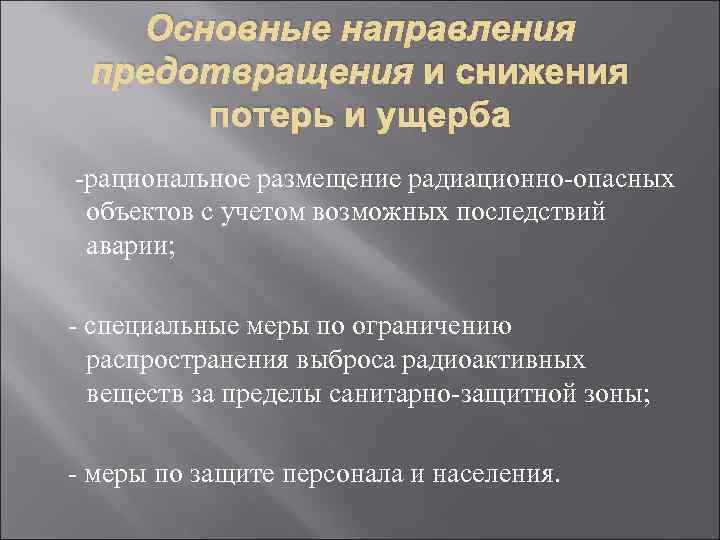 Основные направления предотвращения и снижения потерь и ущерба

-рациональное размещение радиационно-опасных объектов с учетом возможных последствий аварии;

- специальные меры по ограничению распространения выброса радиоактивных веществ за пределы санитарно-защитной зоны;

- меры по защите персонала и населения.